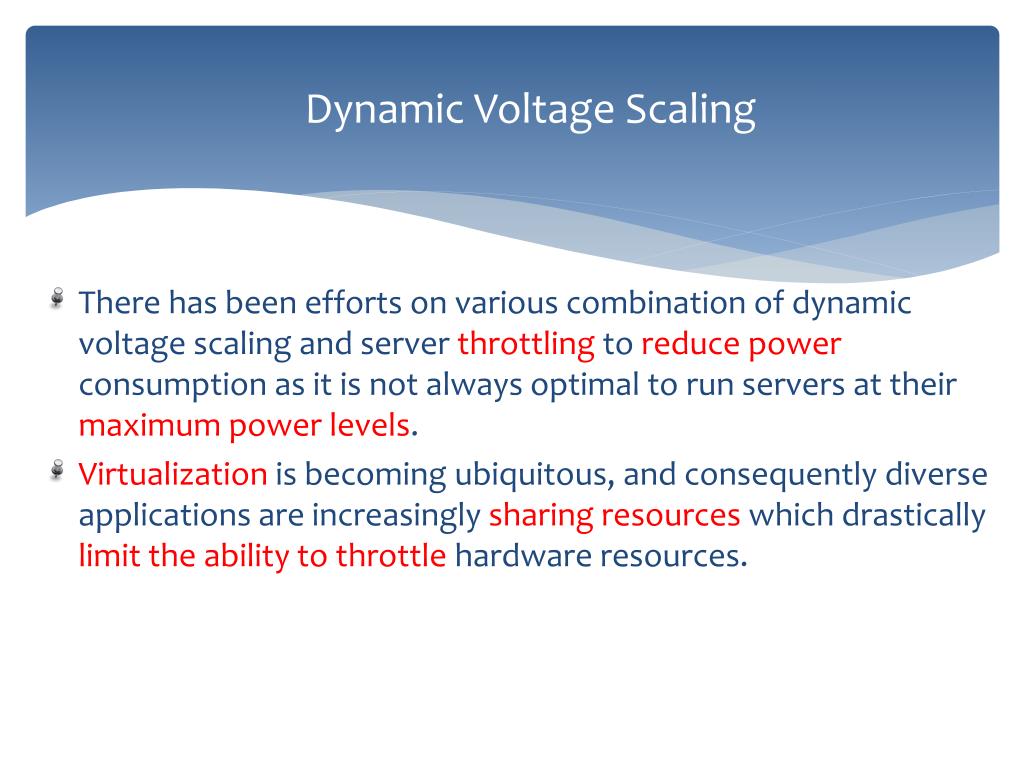 Dynamic Voltage Scaling

There has been efforts on various combination of dynamic voltage scaling and server throttling to reduce power consumption as it is not always optimal to run servers at their maximum power levels.

Virtualization is becoming ubiquitous, and consequently diverse applications are increasingly sharing resources which drastically limit the ability to throttle hardware resources.